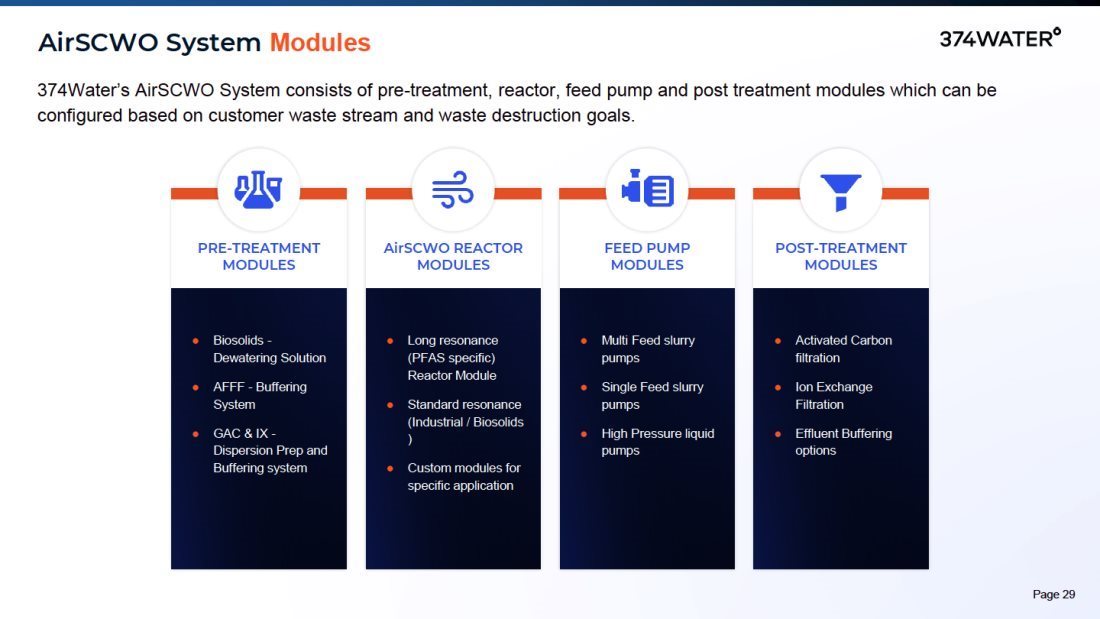 AirSCWO System Modules

374WATER°

374Water's AirSCWO System consists of pre-treatment, reactor, feed pump and post treatment modules which can be configured based on customer waste stream and waste destruction goals.

PRE-TREATMENT MODULES

- Biosolids - Dewatering Solution
- AFFF - Buffering System
- GAC & IX - Dispersion Prep and Buffering system

AirSCWO REACTOR MODULES

- Long resonance (PFAS specific) Reactor Module
- Standard resonance (Industrial / Biosolids )
- Custom modules for specific application

FEED PUMP MODULES

- Multi Feed slurry pumps
- Single Feed slurry pumps
- High Pressure liquid pumps

POST-TREATMENT MODULES

- Activated Carbon filtration
- Ion Exchange Filtration
- Effluent Buffering options

Page 29